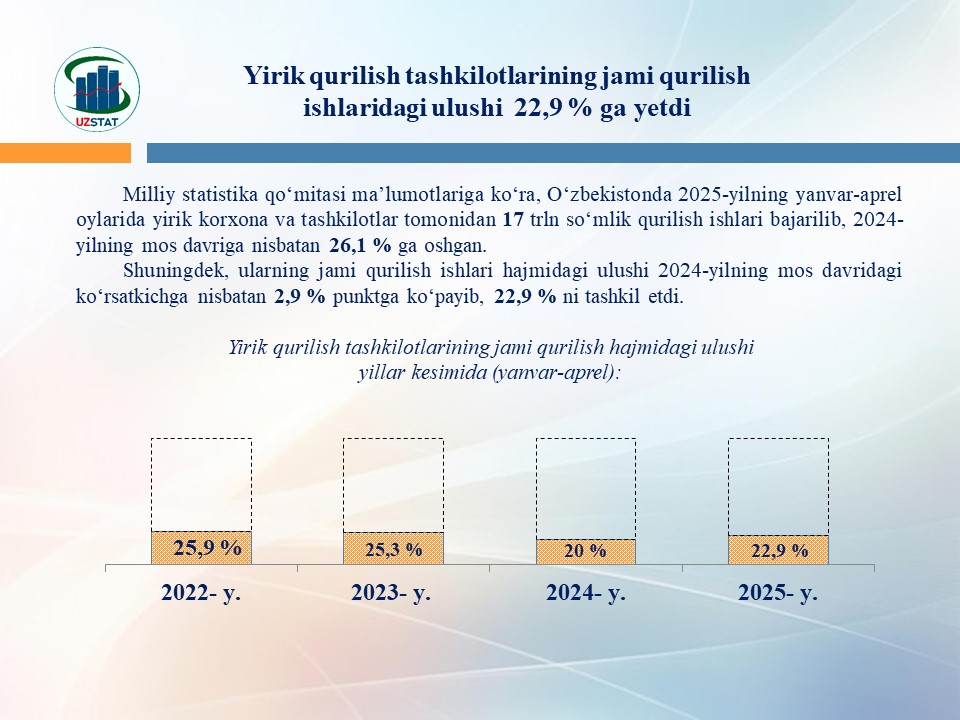 UZSTAT

Yirik qurilish tashkilotlarining jami qurilish ishlaridagi ulushi 22,9 % ga yetdi

Milliy statistika qo‘mitasi ma’lumotlariga ko‘ra, O‘zbekistonda 2025-yilning yanvar-aprel oylarida yirik korxona va tashkilotlar tomonidan 17 trln so‘mlik qurilish ishlari bajarilib, 2024-yilning mos davriga nisbatan 26,1 % ga oshgan.

Shuningdek, ularning jami qurilish ishlari hajmidagi ulushi 2024-yilning mos davridagi ko‘rsatkichga nisbatan 2,9 % punktga ko‘payib, 22,9 % ni tashkil etdi.

Yirik qurilish tashkilotlarining jami qurilish hajmidagi ulushi yillar kesimida (yanvar-aprel):

25,9 %
25,3 %
20 %
22,9 %

2022- y.
2023- y.
2024- y.
2025- y.